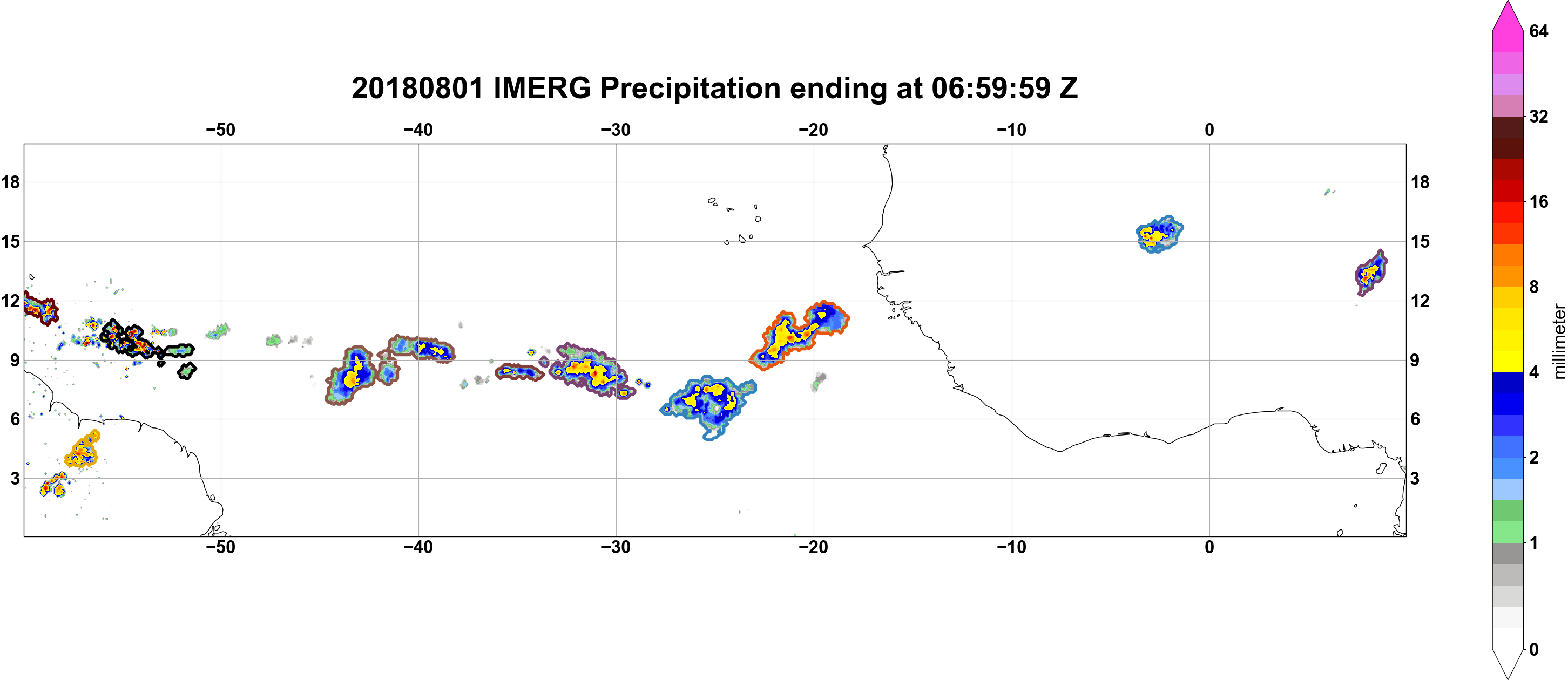 20180801 IMERG Precipitation ending at 06:59:59 Z

−50 −40 −30 −20 −10 0

18 15 12 9 6 3

18 15 12 9 6 3

−50 −40 −30 −20 −10 0

64
32
16
8
4
2
1
0
millimeter